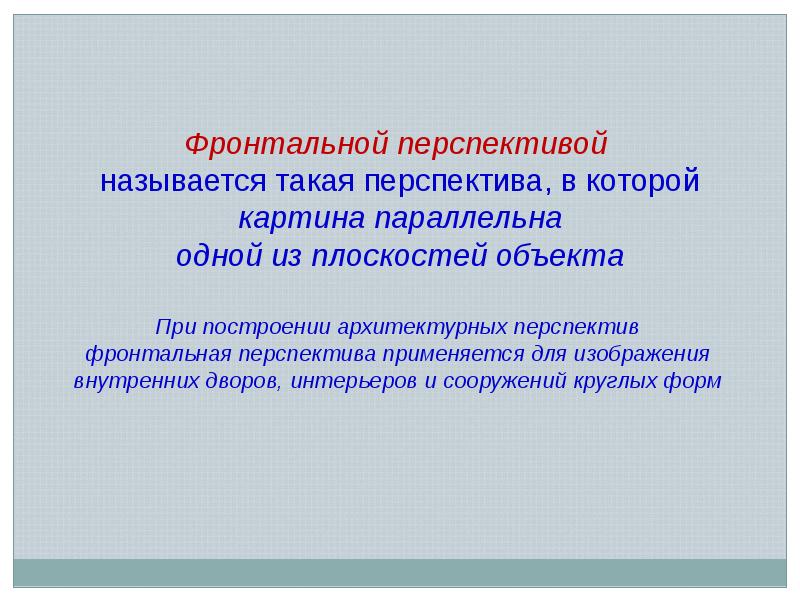 Фронтальной перспективой называется такая перспектива, в которой картина параллельна одной из плоскостей объекта

При построении архитектурных перспектив фронтальная перспектива применяется для изображения внутренних дворов, интерьеров и сооружений круглых форм